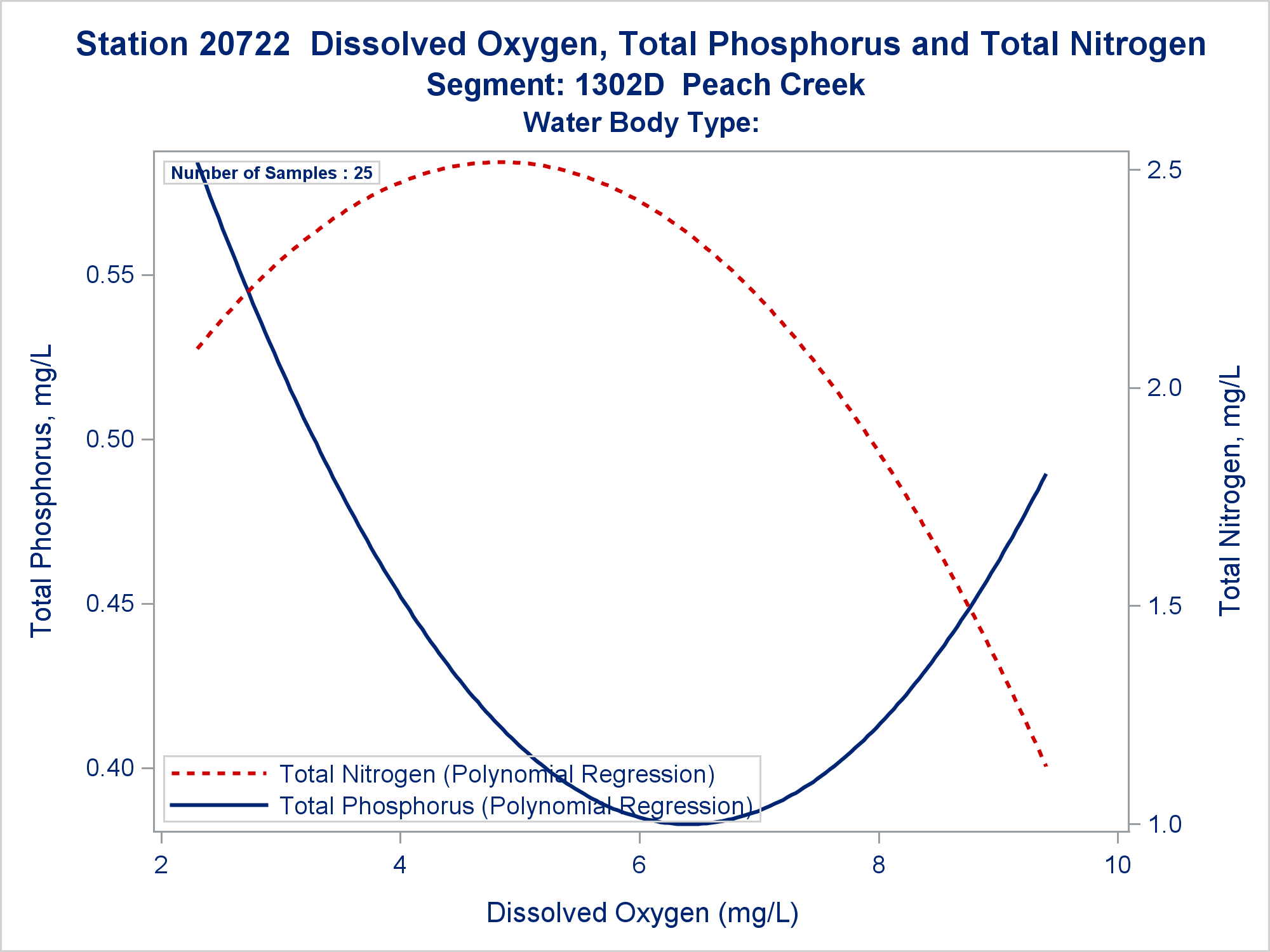 Station 20722 Dissolved Oxygen, Total Phosphorus and Total Nitrogen
Segment: 1302D Peach Creek
Water Body Type:

Number of Samples : 25

Total Phosphorus, mg/L

0.55
0.50
0.45
0.40

Total Nitrogen, mg/L

2.5
2.0
1.5
1.0

Total Nitrogen (Polynomial Regression)
Total Phosphorus (Polynomial Regression)

2
4
6
8
10

Dissolved Oxygen (mg/L)